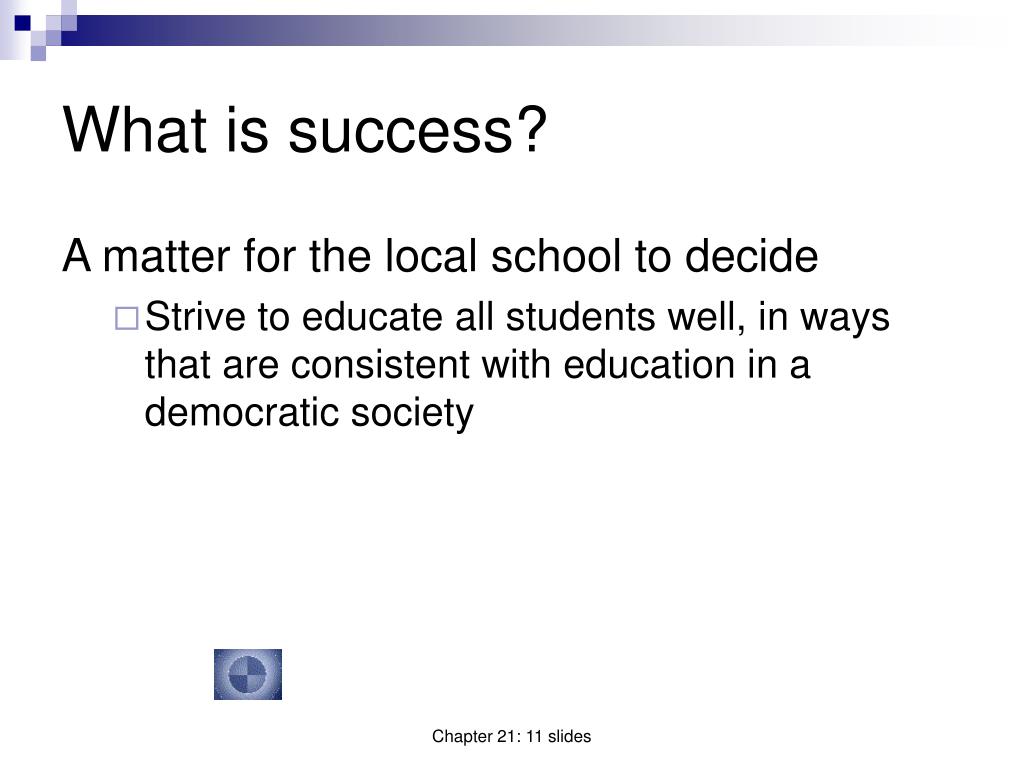 What is success?

A matter for the local school to decide

Strive to educate all students well, in ways that are consistent with education in a democratic society

Chapter 21: 11 slides